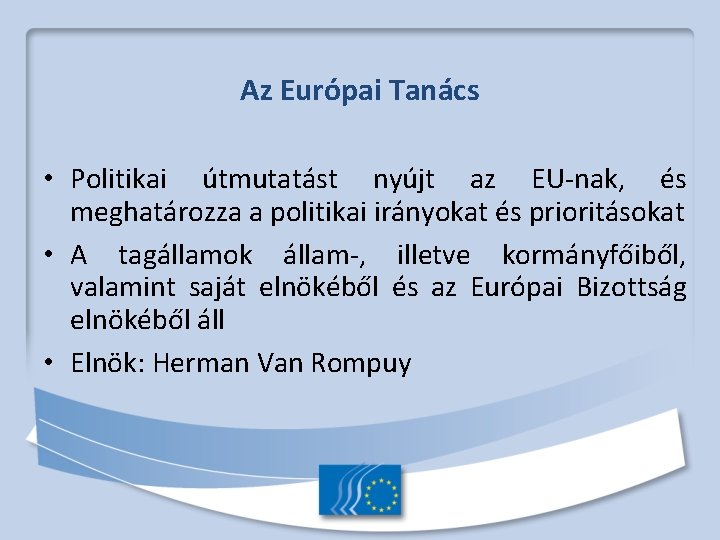 Az Európai Tanács

• Politikai útmutatást nyújt az EU-nak, és meghatározza a politikai irányokat és prioritásokat

• A tagállamok állam-, illetve kormányfőiből, valamint saját elnökéből és az Európai Bizottság elnökéből áll

• Elnök: Herman Van Rompuy